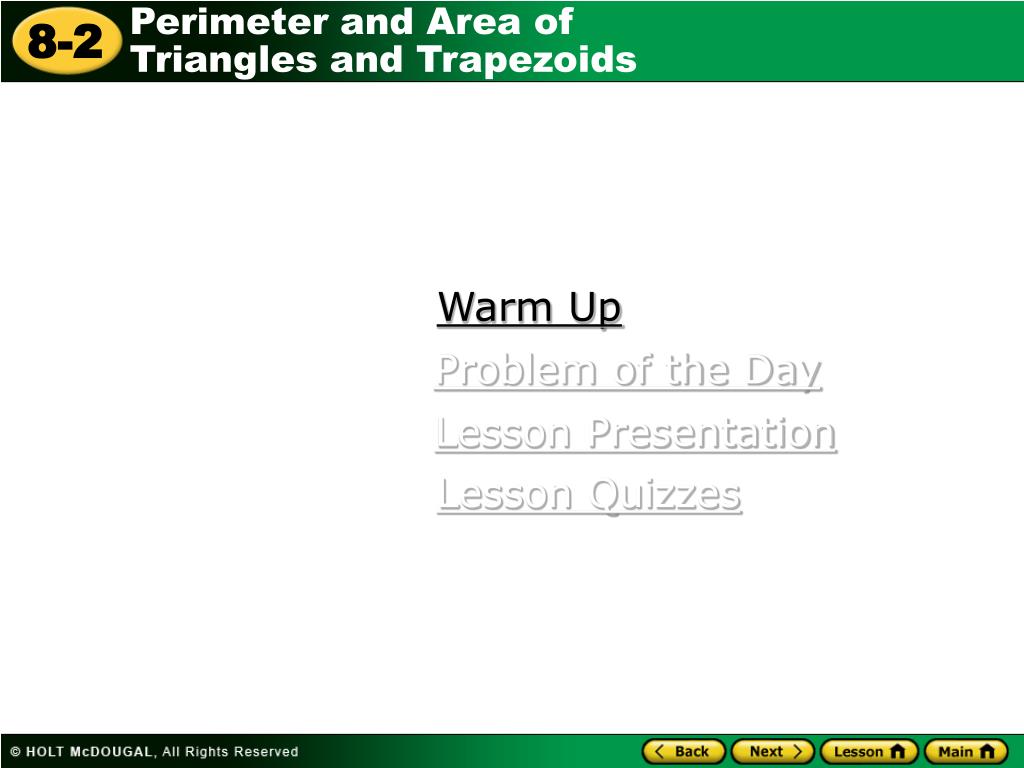 8-2 Perimeter and Area of Triangles and Trapezoids

Warm Up
Problem of the Day
Lesson Presentation
Lesson Quizzes

© HOLT McDOUGAL, All Rights Reserved

Back Next Lesson Main